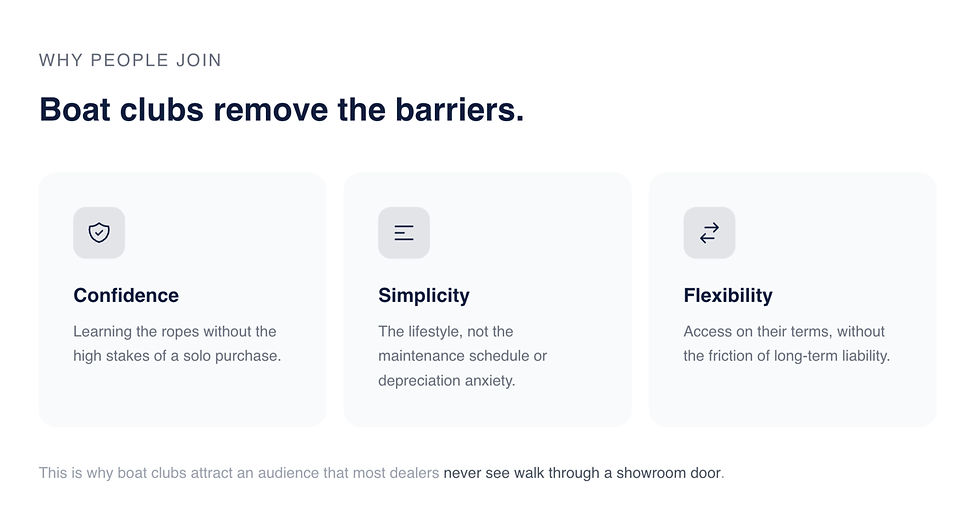 WHY PEOPLE JOIN

Boat clubs remove the barriers.

Confidence

Learning the ropes without the high stakes of a solo purchase.

Simplicity

The lifestyle, not the maintenance schedule or depreciation anxiety.

Flexibility

Access on their terms, without the friction of long-term liability.

This is why boat clubs attract an audience that most dealers never see walk through a showroom door.